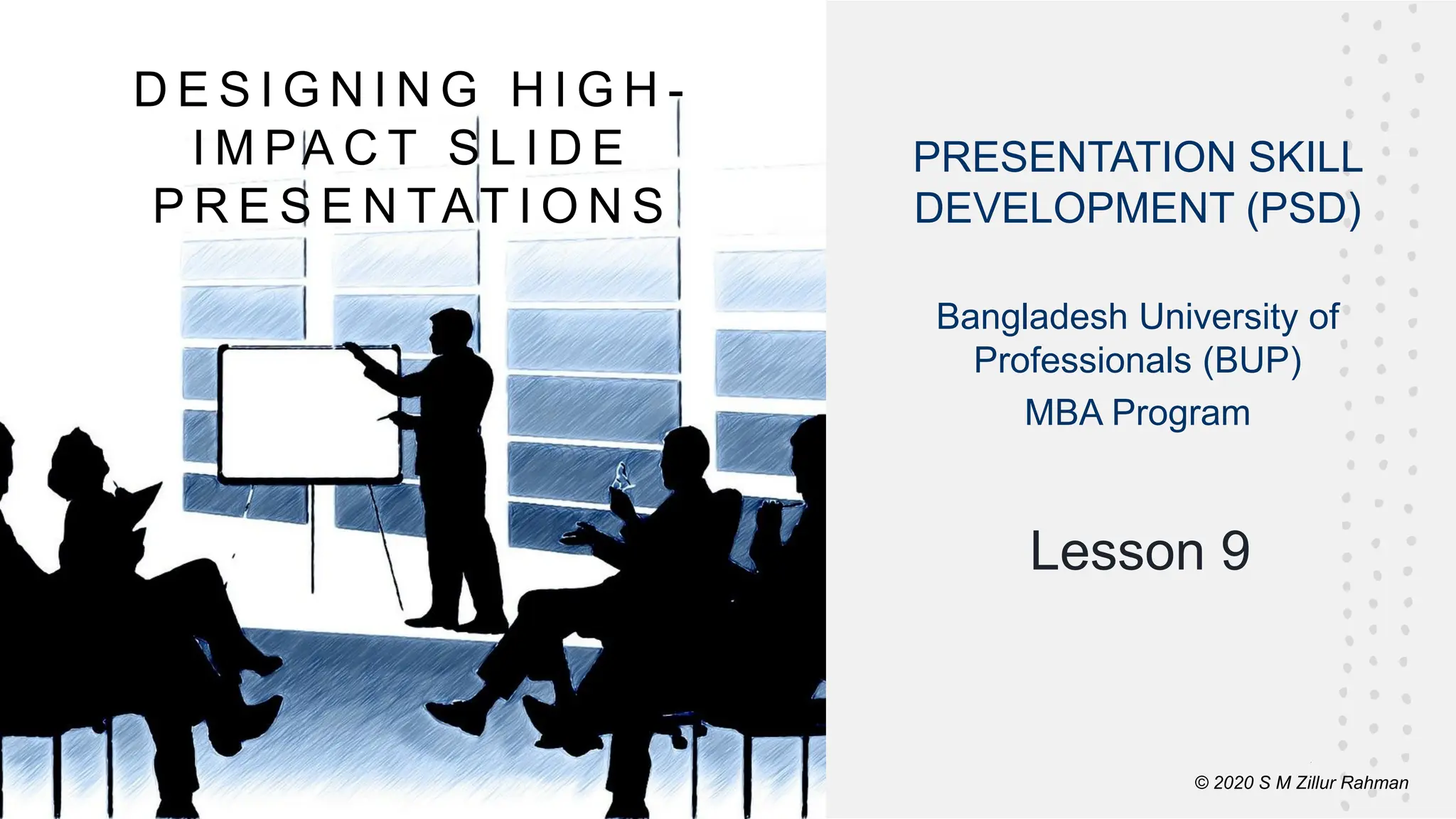 DESIGNING HIGH-IMPACT SLIDE PRESENTATIONS

PRESENTATION SKILL DEVELOPMENT (PSD)

Bangladesh University of Professionals (BUP)

MBA Program

Lesson 9

© 2020 S M Zillur Rahman